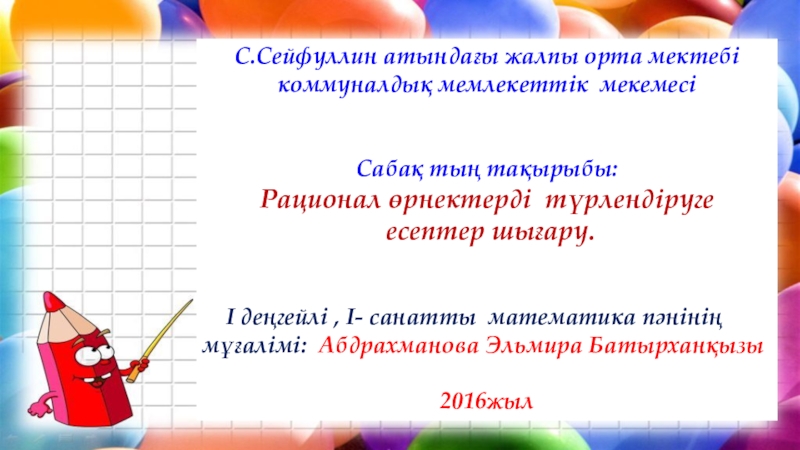 С.Сейфуллин атындағы жалпы орта мектебі коммуналдық мемлекеттік мекемесі

Сабақ тың тақырыбы:
Рационал өрнектерді түрлендіруге есептер шығару.

І деңгейлі , І- санатты математика пәнінің мұғалімі: Абдрахманова Эльмира Батырханқызы

2016жыл